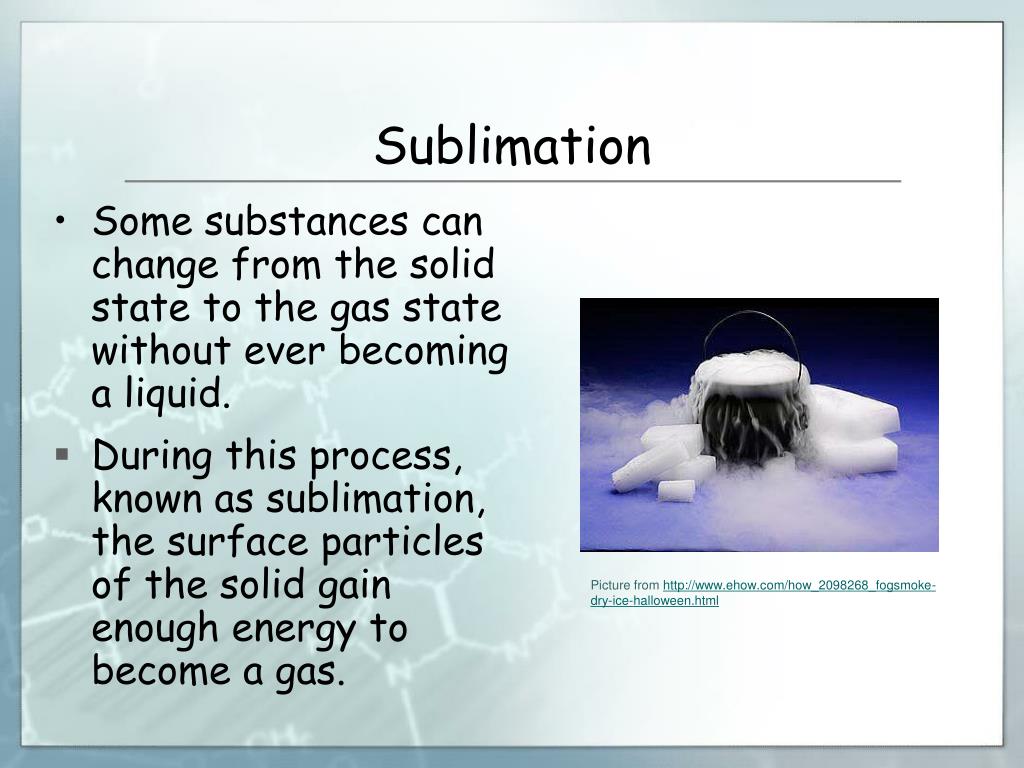 Sublimation

• Some substances can change from the solid state to the gas state without ever becoming a liquid.

▪ During this process, known as sublimation, the surface particles of the solid gain enough energy to become a gas.

Picture from http://www.ehow.com/how_2098268_fogsmoke-dry-ice-halloween.html